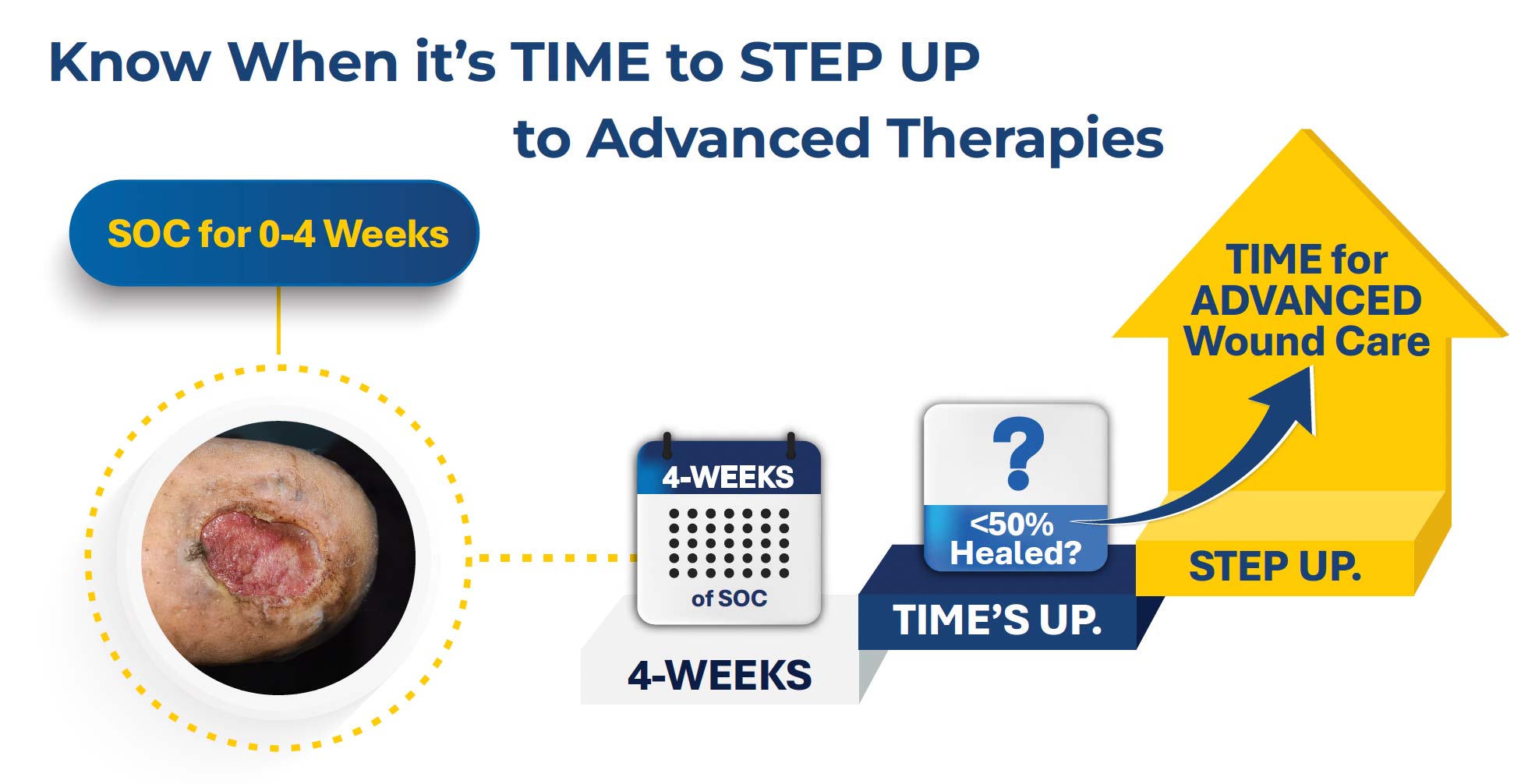 Know When it's TIME to STEP UP
to Advanced Therapies

SOC for 0-4 Weeks

4-WEEKS
of SOC

4-WEEKS

?
<50% Healed?

TIME'S UP.

TIME for ADVANCED Wound Care

STEP UP.